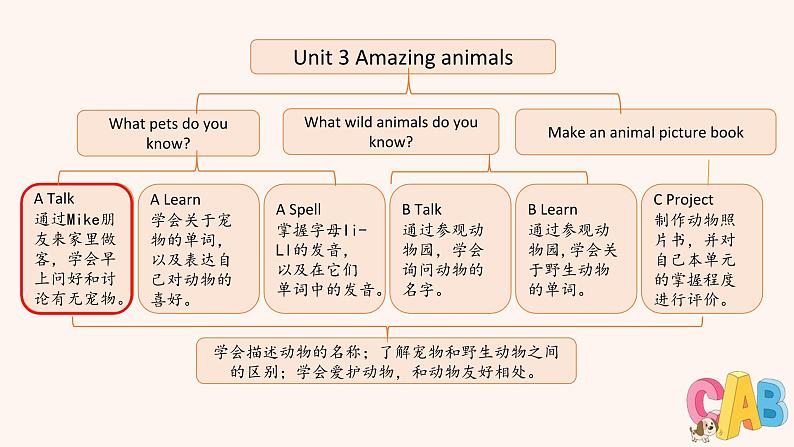 Unit 3 Amazing animals

What pets do you know?

What wild animals do you know?

Make an animal picture book

A Talk
通过Mike朋友来家里做客，学会早上问好和讨论有无宠物。

A Learn
学会关于宠物的单词，以及表达自己对动物的喜好。

A Spell
掌握字母Ii-Ll的发音，以及在它们单词中的发音。

B Talk
通过参观动物园，学会询问动物的名字。

B Learn
通过参观动物园，学会关于野生动物的单词。

C Project
制作动物照片书，并对自己本单元的掌握程度进行评价。

学会描述动物的名称；了解宠物和野生动物之间的区别；学会爱护动物，和动物友好相处。

CAB